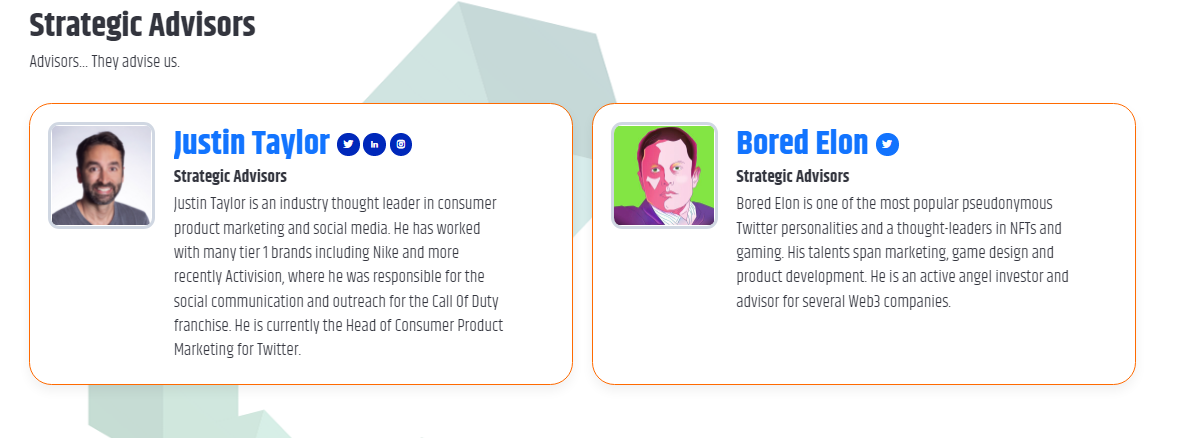 Strategic Advisors

Advisors... They advise us.

Justin Taylor

Strategic Advisors

Justin Taylor is an industry thought leader in consumer product marketing and social media. He has worked with many tier 1 brands including Nike and more recently Activision, where he was responsible for the social communication and outreach for the Call Of Duty franchise. He is currently the Head of Consumer Product Marketing for Twitter.

Bored Elon

Strategic Advisors

Bored Elon is one of the most popular pseudonymous Twitter personalities and a thought-leaders in NFTs and gaming. His talents span marketing, game design and product development. He is an active angel investor and advisor for several Web3 companies.